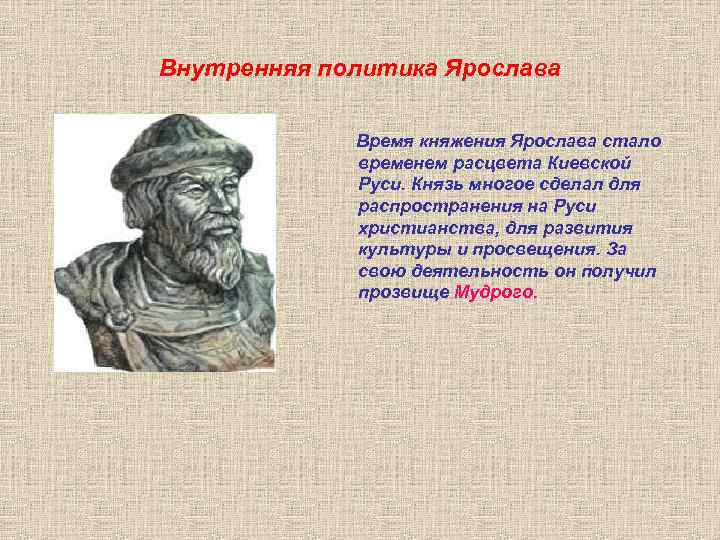 Внутренняя политика Ярослава

Время княжения Ярослава стало временем расцвета Киевской Руси. Князь многое сделал для распространения на Руси христианства, для развития культуры и просвещения. За свою деятельность он получил прозвище Мудрого.